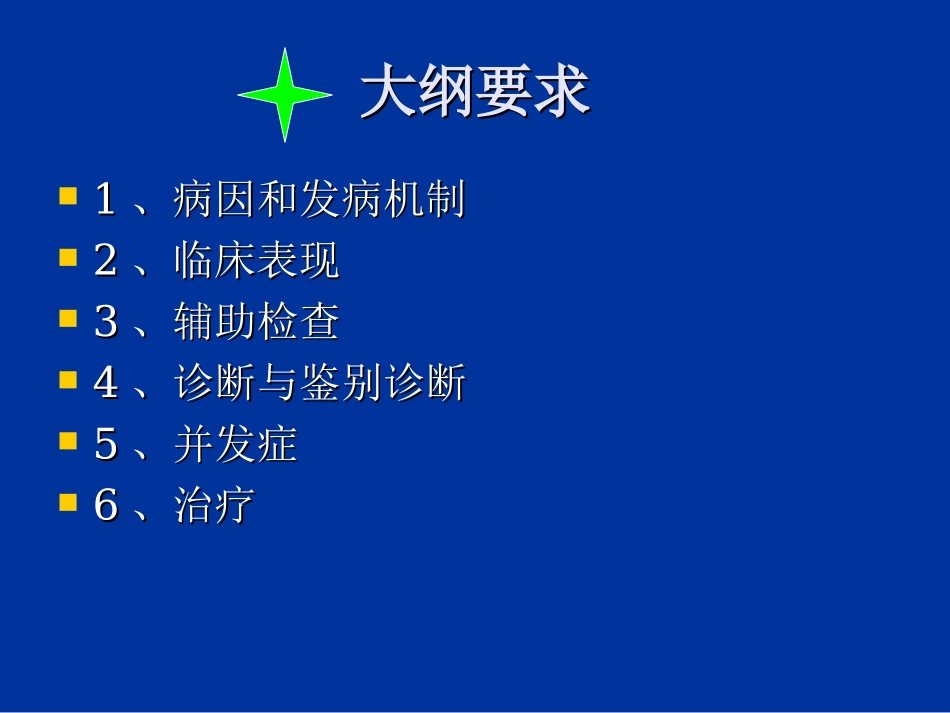 大纲要求

1、病因和发病机制
2、临床表现
3、辅助检查
4、诊断与鉴别诊断
5、并发症
6、治疗